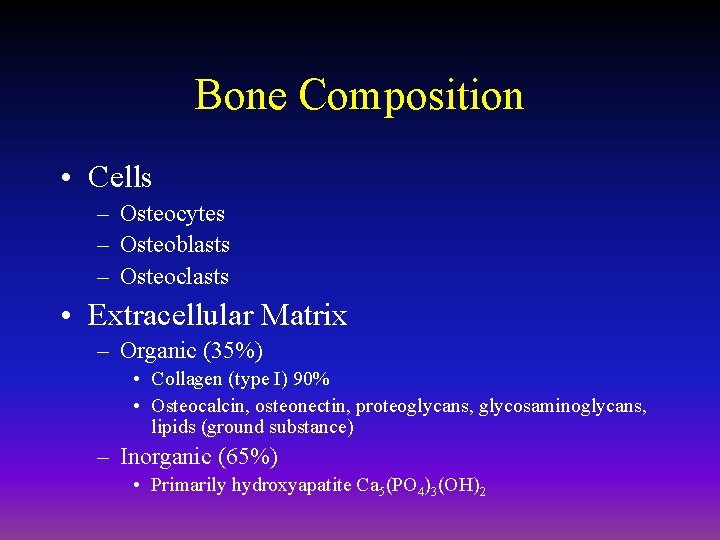 Bone Composition

• Cells
– Osteocytes
– Osteoblasts
– Osteoclasts

• Extracellular Matrix
– Organic (35%)
• Collagen (type I) 90%
• Osteocalcin, osteonectin, proteoglycans, glycosaminoglycans, lipids (ground substance)
– Inorganic (65%)
• Primarily hydroxyapatite $Ca_5(PO_4)_3(OH)_2$